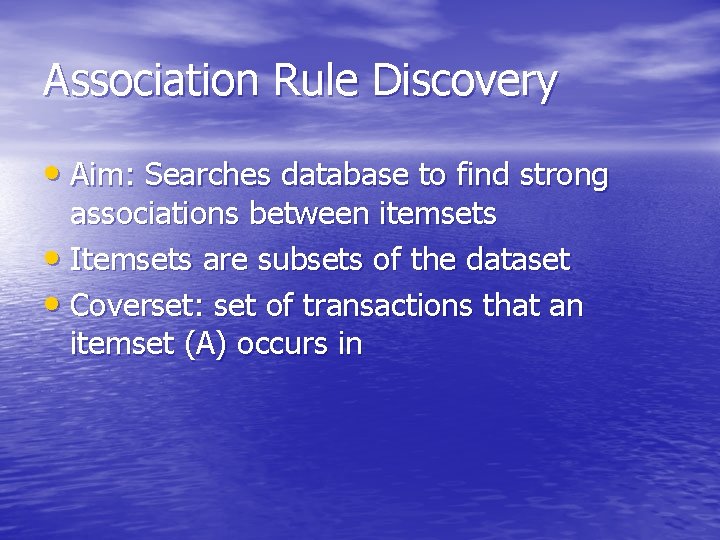 Association Rule Discovery

• Aim: Searches database to find strong associations between itemsets
• Itemsets are subsets of the dataset
• Coverset: set of transactions that an itemset (A) occurs in